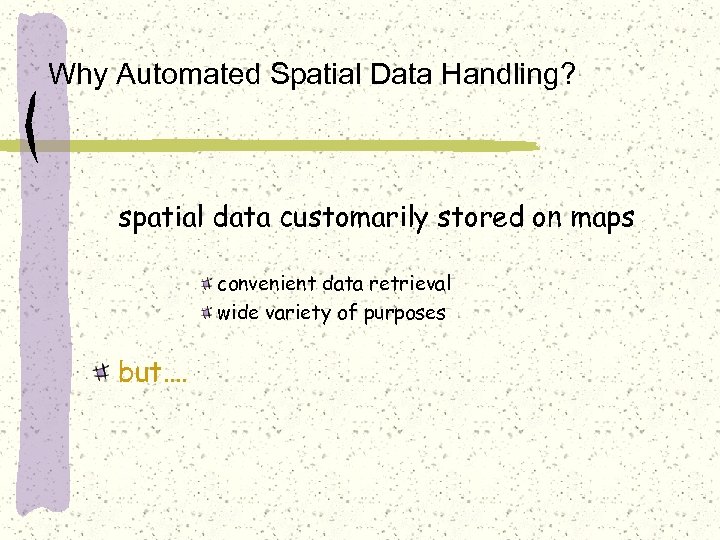 Why Automated Spatial Data Handling?

spatial data customarily stored on maps

convenient data retrieval
wide variety of purposes

but....